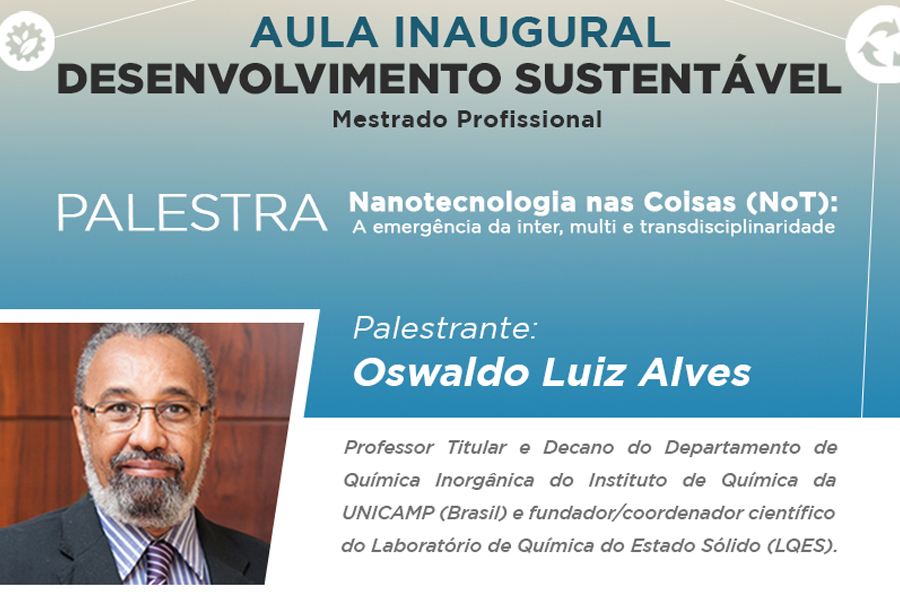 AULA INAUGURAL
DESENVOLVIMENTO SUSTENTÁVEL
Mestrado Profissional

PALESTRA

Nanotecnologia nas Coisas (NoT):
A emergência da inter, multi e transdisciplinaridade

Palestrante:
Oswaldo Luiz Alves

Professor Titular e Decano do Departamento de Química Inorgânica do Instituto de Química da UNICAMP (Brasil) e fundador/coordenador científico do Laboratório de Química do Estado Sólido (LQES).